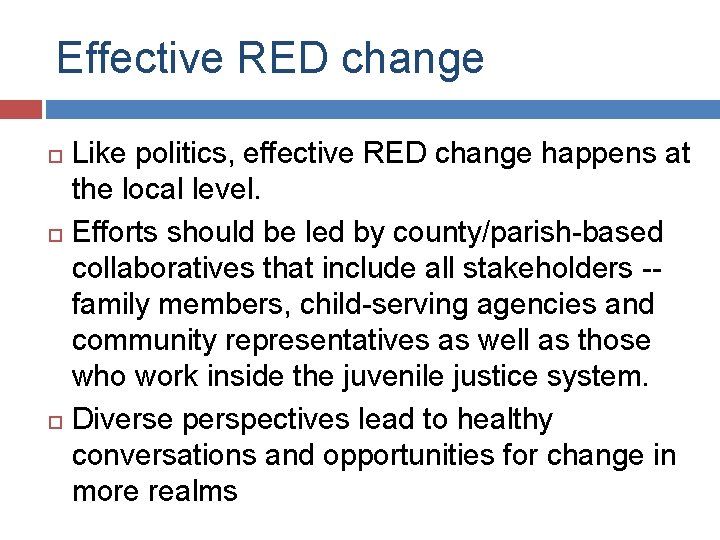 Effective RED change

Like politics, effective RED change happens at the local level.

Efforts should be led by county/parish-based collaboratives that include all stakeholders -- family members, child-serving agencies and community representatives as well as those who work inside the juvenile justice system.

Diverse perspectives lead to healthy conversations and opportunities for change in more realms